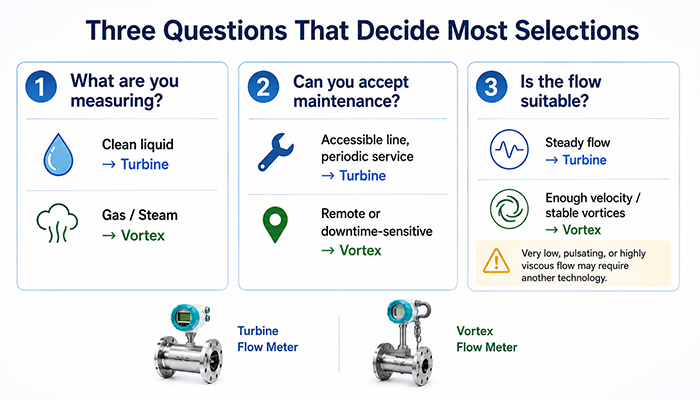 Three Questions That Decide Most Selections

1 What are you measuring?

Clean liquid
→ Turbine

Gas / Steam
→ Vortex

2 Can you accept maintenance?

Accessible line, periodic service
→ Turbine

Remote or downtime-sensitive
→ Vortex

3 Is the flow suitable?

Steady flow
→ Turbine

Enough velocity / stable vortices
→ Vortex

Very low, pulsating, or highly viscous flow may require another technology.

Turbine Flow Meter

Vortex Flow Meter